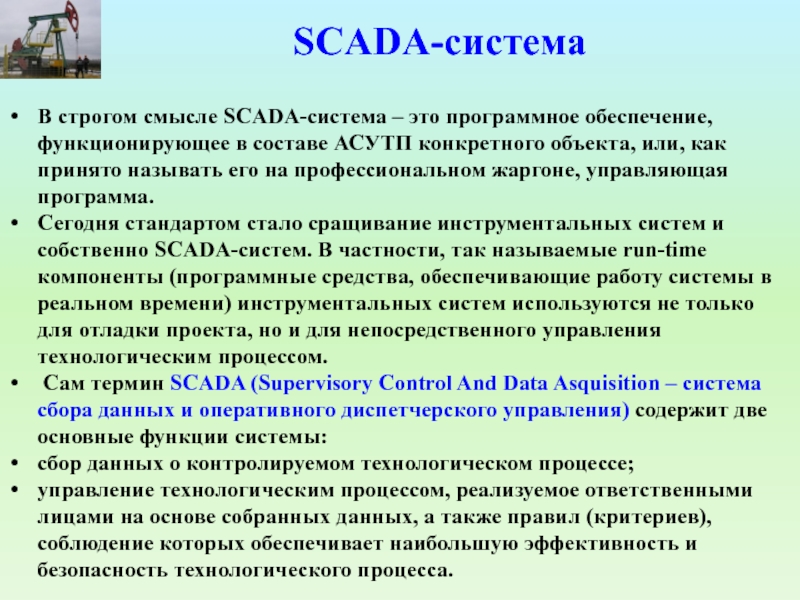 SCADA-система

• В строгом смысле SCADA-система – это программное обеспечение, функционирующее в составе АСУТП конкретного объекта, или, как принято называть его на профессиональном жаргоне, управляющая программа.
• Сегодня стандартом стало сращивание инструментальных систем и собственно SCADA-систем. В частности, так называемые run-time компоненты (программные средства, обеспечивающие работу системы в реальном времени) инструментальных систем используются не только для отладки проекта, но и для непосредственного управления технологическим процессом.
• Сам термин SCADA (Supervisory Control And Data Asquisition – система сбора данных и оперативного диспетчерского управления) содержит две основные функции системы:
• сбор данных о контролируемом технологическом процессе;
• управление технологическим процессом, реализуемое ответственными лицами на основе собранных данных, а также правил (критериев), соблюдение которых обеспечивает наибольшую эффективность и безопасность технологического процесса.